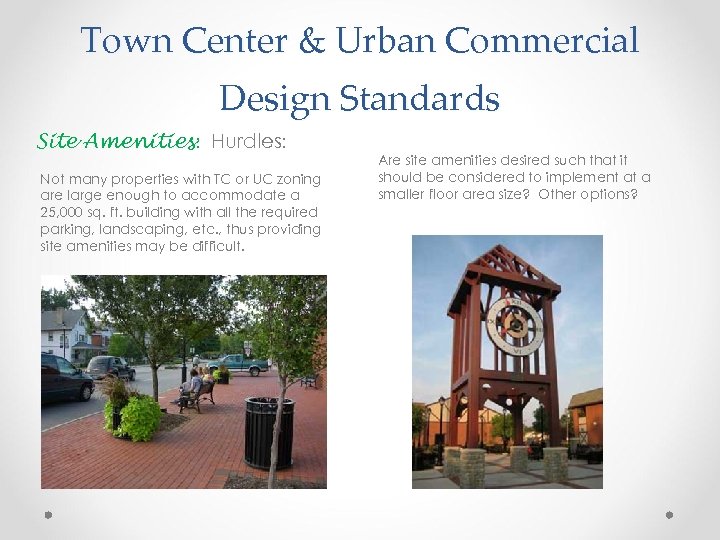 Town Center & Urban Commercial Design Standards

Site Amenities: Hurdles:

Not many properties with TC or UC zoning are large enough to accommodate a 25,000 sq. ft. building with all the required parking, landscaping, etc., thus providing site amenities may be difficult.

Are site amenities desired such that it should be considered to implement at a smaller floor area size? Other options?